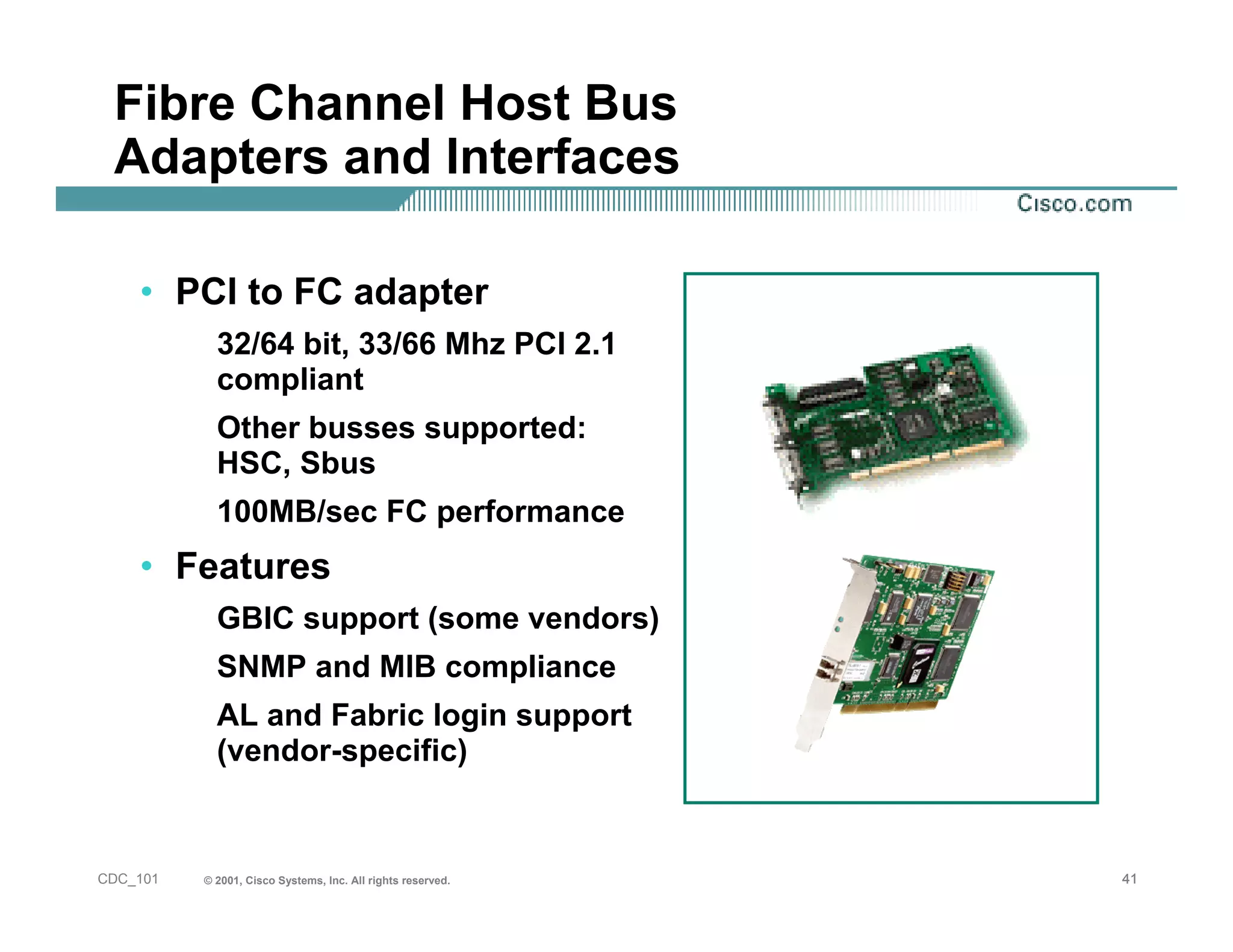 Fibre Channel Host Bus Adapters and Interfaces

Cisco.com

• PCI to FC adapter

32/64 bit, 33/66 Mhz PCI 2.1 compliant

Other busses supported: HSC, Sbus

100MB/sec FC performance

• Features

GBIC support (some vendors)

SNMP and MIB compliance

AL and Fabric login support (vendor-specific)

CDC_101 © 2001, Cisco Systems, Inc. All rights reserved. 41